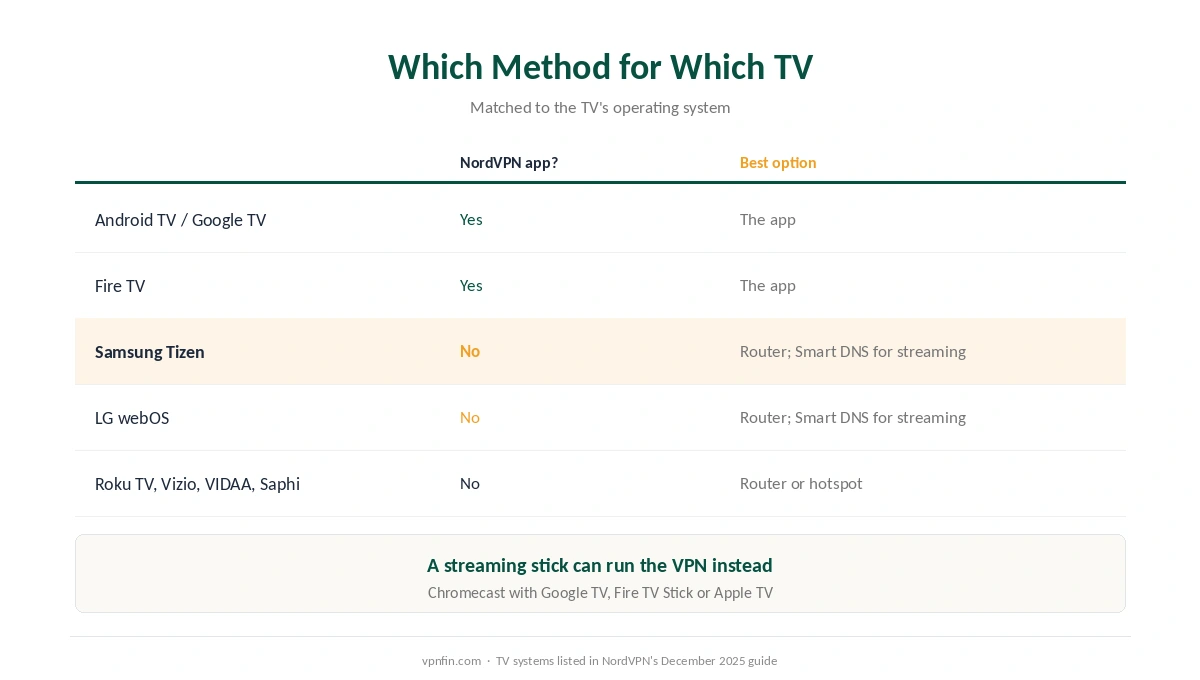 Which Method for Which TV

Matched to the TV's operating system

| | NordVPN app? | Best option |
|---|---|---|
| Android TV / Google TV | Yes | The app |
| Fire TV | Yes | The app |
| Samsung Tizen | No | Router; Smart DNS for streaming |
| LG webOS | No | Router; Smart DNS for streaming |
| Roku TV, Vizio, VIDAA, Saphi | No | Router or hotspot |

A streaming stick can run the VPN instead

Chromecast with Google TV, Fire TV Stick or Apple TV

vpnfin.com · TV systems listed in NordVPN's December 2025 guide